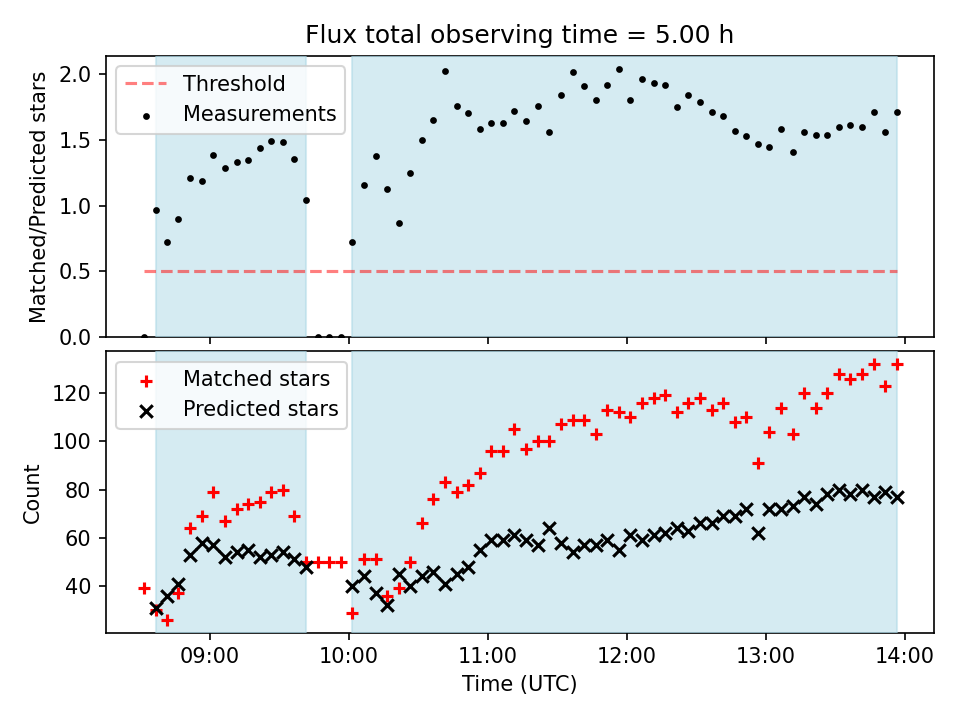 Flux total observing time = 5.00 h

Threshold
Measurements

Matched/Predicted stars

2.0
1.5
1.0
0.5
0.0

Matched stars
Predicted stars

Count

120
100
80
60
40

09:00
10:00
11:00
12:00
13:00
14:00

Time (UTC)